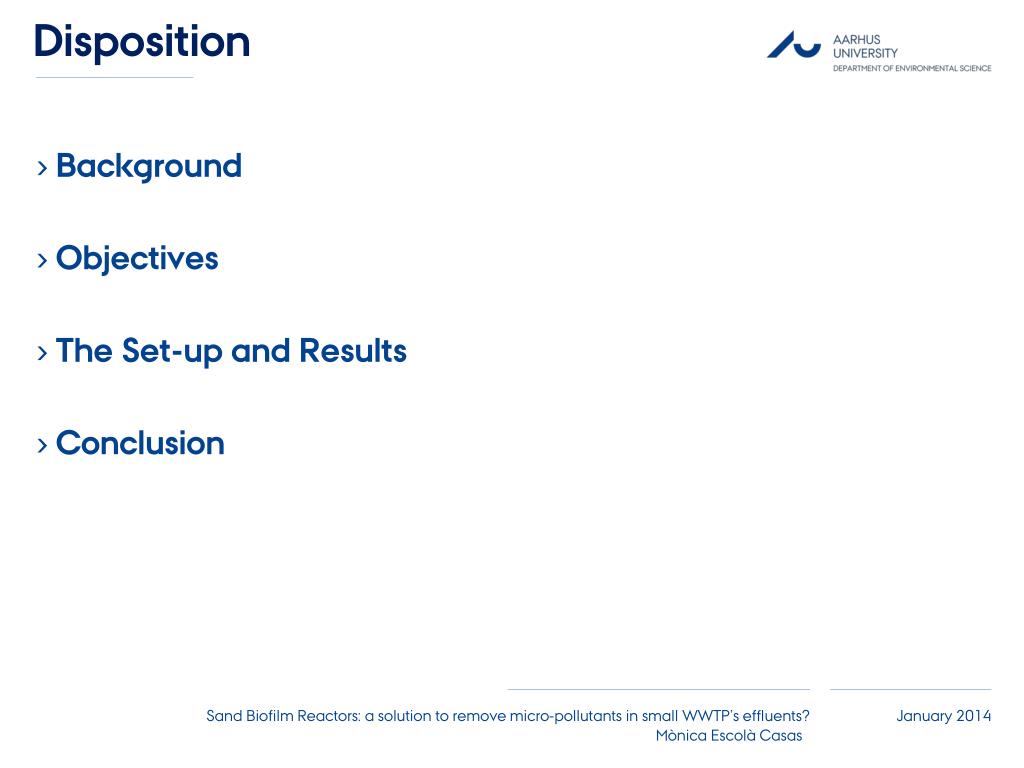 Disposition

AARHUS UNIVERSITY
DEPARTMENT OF ENVIRONMENTAL SCIENCE

› Background

› Objectives

› The Set-up and Results

› Conclusion

Sand Biofilm Reactors: a solution to remove micro-pollutants in small WWTP's effluents?
Mònica Escolà Casas

January 2014